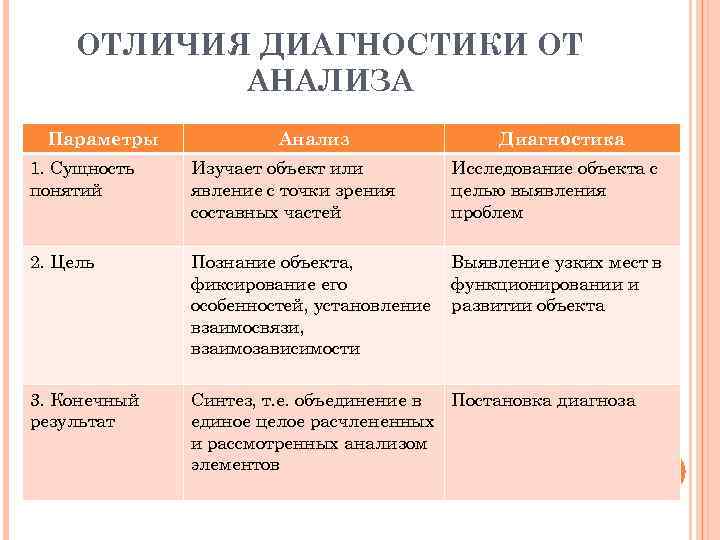 ОТЛИЧИЯ ДИАГНОСТИКИ ОТ АНАЛИЗА

| Параметры | Анализ | Диагностика |
|---|---|---|
| 1. Сущность понятий | Изучает объект или явление с точки зрения составных частей | Исследование объекта с целью выявления проблем |
| 2. Цель | Познание объекта, фиксирование его особенностей, установление взаимосвязи, взаимозависимости | Выявление узких мест в функционировании и развитии объекта |
| 3. Конечный результат | Синтез, т.е. объединение в единое целое расчлененных и рассмотренных анализом элементов | Постановка диагноза |